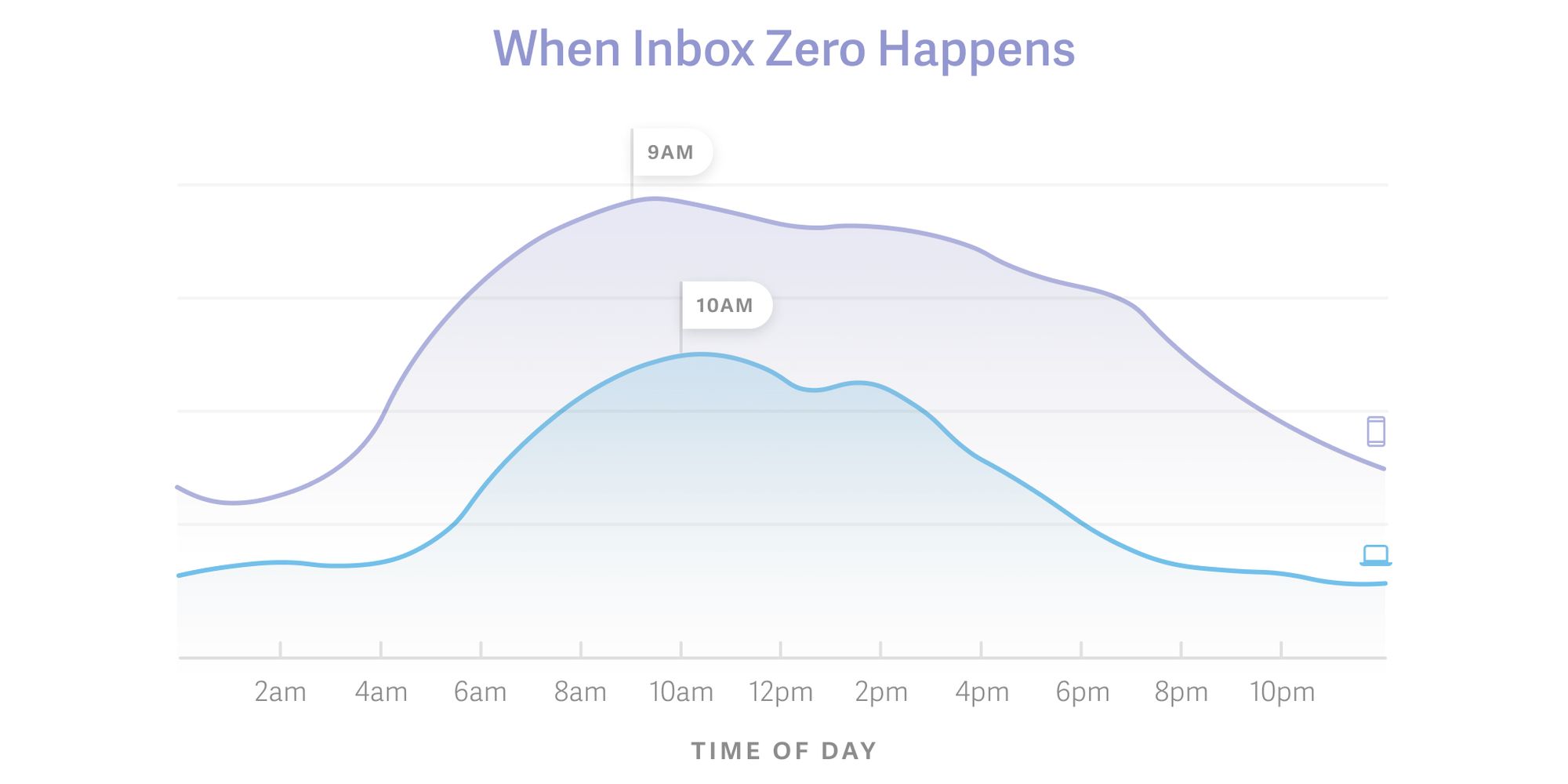 When Inbox Zero Happens

9AM

10AM

2am 4am 6am 8am 10am 12pm 2pm 4pm 6pm 8pm 10pm

TIME OF DAY